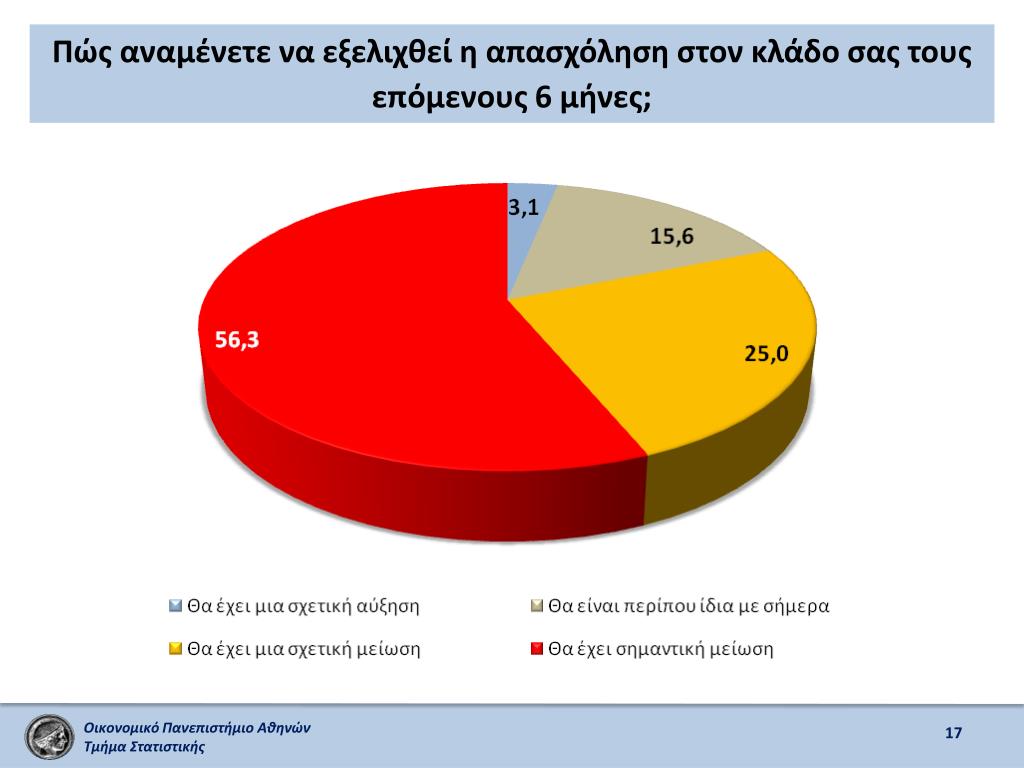 Πώς αναμένετε να εξελιχθεί η απασχόληση στον κλάδο σας τους επόμενους 6 μήνες;

3,1

15,6

25,0

56,3

Θα έχει μια σχετική αύξηση
Θα είναι περίπου ίδια με σήμερα
Θα έχει μια σχετική μείωση
Θα έχει σημαντική μείωση

Οικονομικό Πανεπιστήμιο Αθηνών
Τμήμα Στατιστικής

17